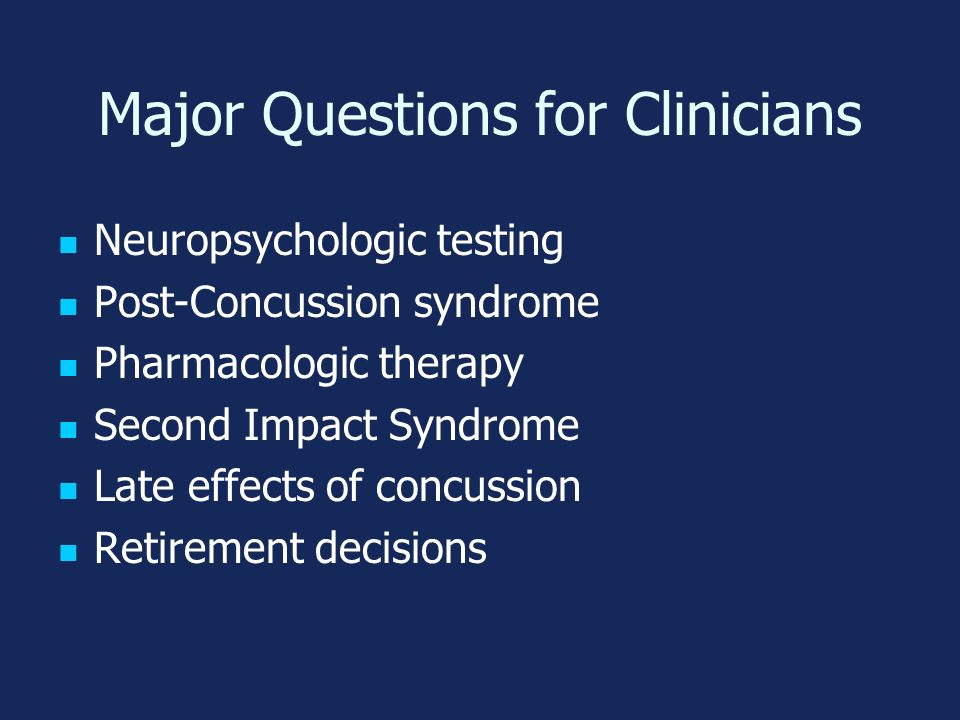 Major Questions for Clinicians

- Neuropsychologic testing
- Post-Concussion syndrome
- Pharmacologic therapy
- Second Impact Syndrome
- Late effects of concussion
- Retirement decisions